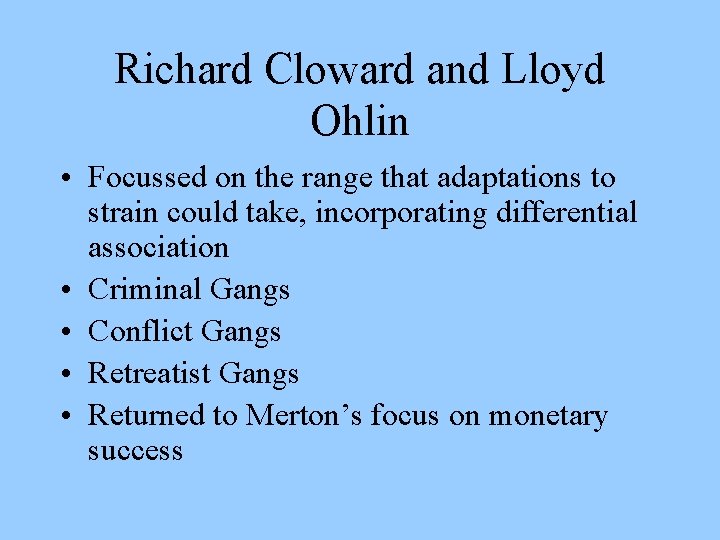 Richard Cloward and Lloyd Ohlin

• Focussed on the range that adaptations to strain could take, incorporating differential association
• Criminal Gangs
• Conflict Gangs
• Retreatist Gangs
• Returned to Merton’s focus on monetary success